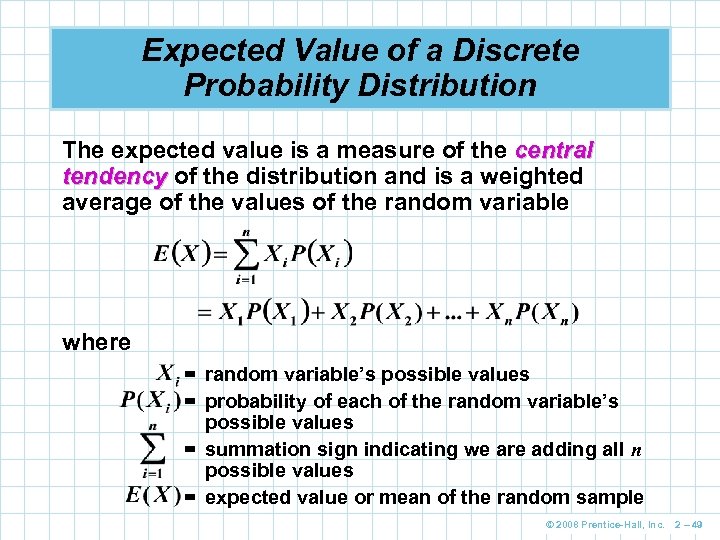 Expected Value of a Discrete Probability Distribution

The expected value is a measure of the central tendency of the distribution and is a weighted average of the values of the random variable

$E(X) = \sum_{i=1}^{n} X_i P(X_i)$

$= X_1 P(X_1) + X_2 P(X_2) + ... + X_n P(X_n)$

where

$X_i$ = random variable's possible values
$P(X_i)$ = probability of each of the random variable's possible values
$\sum_{i=1}^{n}$ = summation sign indicating we are adding all $n$ possible values
$E(X)$ = expected value or mean of the random sample

© 2008 Prentice-Hall, Inc. 2 – 49